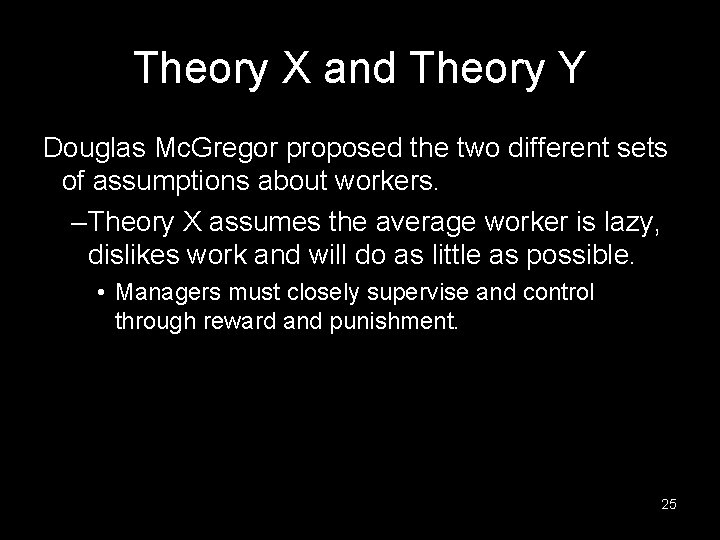 Theory X and Theory Y

Douglas McGregor proposed the two different sets of assumptions about workers.

–Theory X assumes the average worker is lazy, dislikes work and will do as little as possible.

• Managers must closely supervise and control through reward and punishment.

25